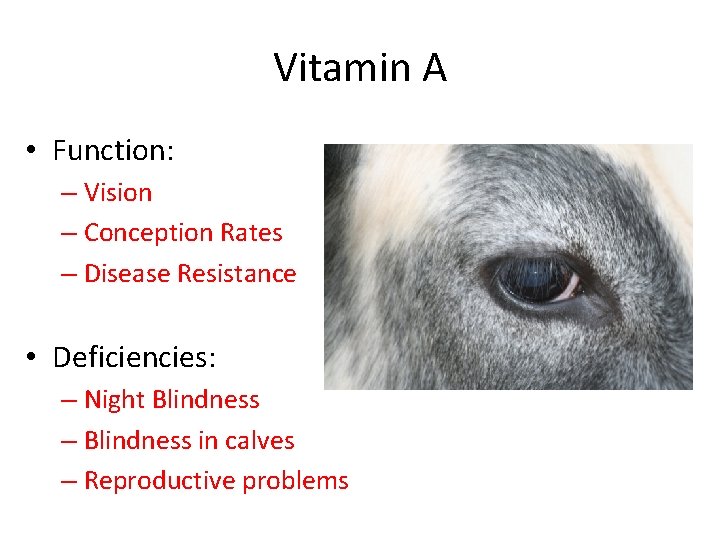 Vitamin A

• Function:
– Vision
– Conception Rates
– Disease Resistance

• Deficiencies:
– Night Blindness
– Blindness in calves
– Reproductive problems